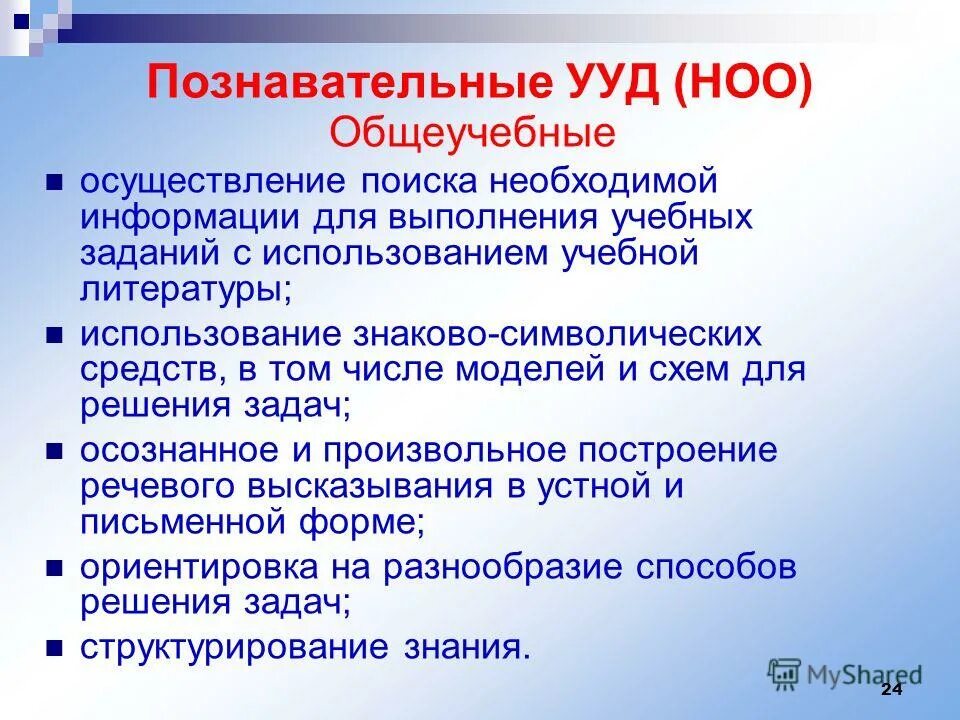 Познавательные УУД (НОО)
Общеучебные

- осуществление поиска необходимой информации для выполнения учебных заданий с использованием учебной литературы;
- использование знаково-символических средств, в том числе моделей и схем для решения задач;
- осознанное и произвольное построение речевого высказывания в устной и письменной форме;
- ориентировка на разнообразие способов решения задач;
- структурирование знания.

MyShared
24